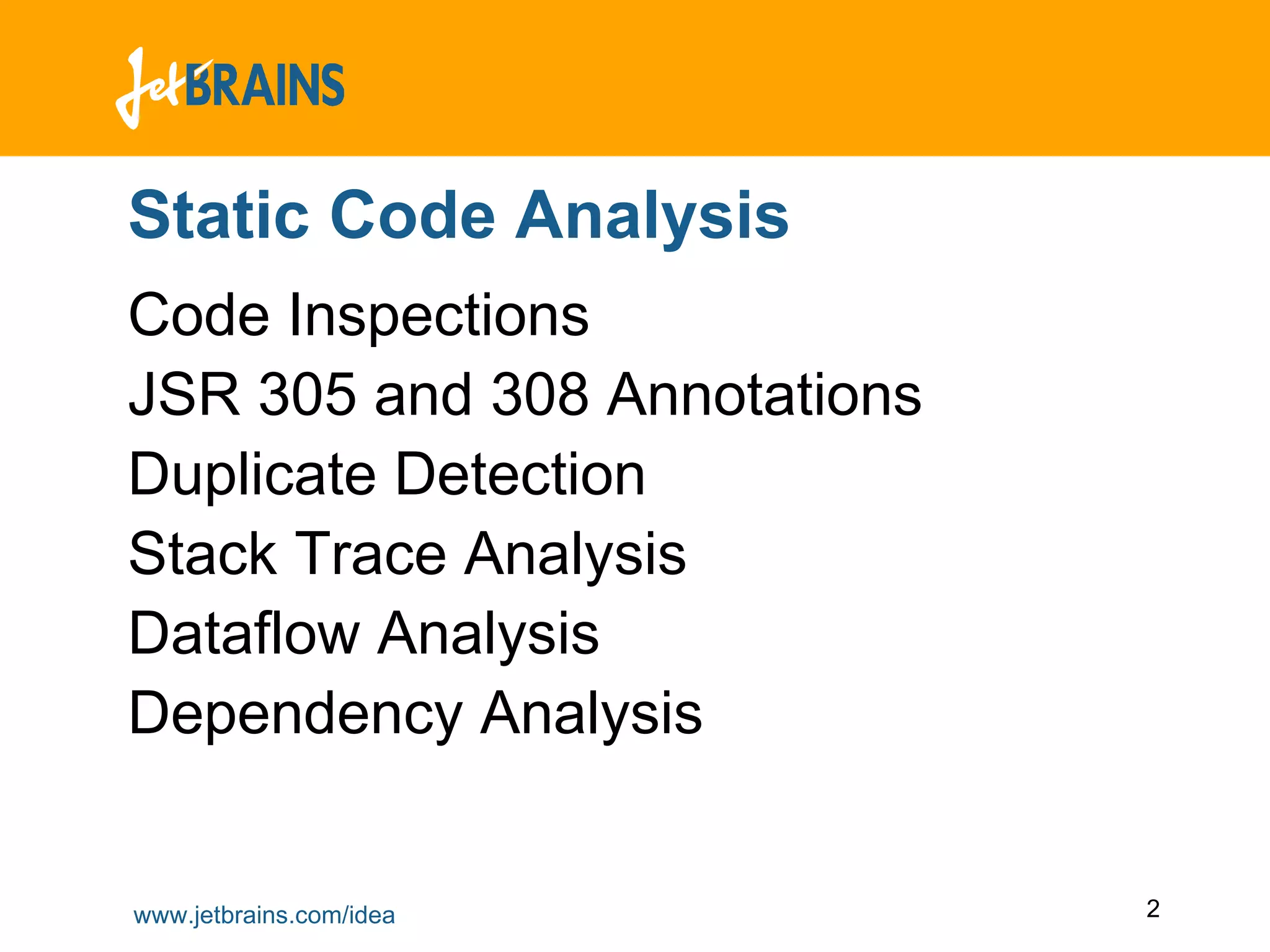 JetBRAINS

Static Code Analysis

Code Inspections

JSR 305 and 308 Annotations

Duplicate Detection

Stack Trace Analysis

Dataflow Analysis

Dependency Analysis

www.jetbrains.com/idea

2